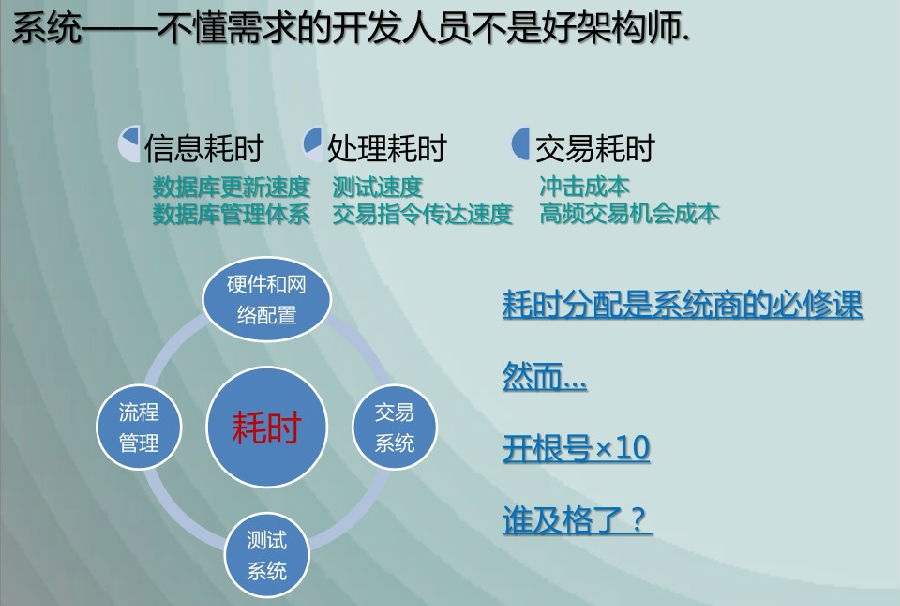 系统——不懂需求的开发人员不是好架构师.

信息耗时
数据库更新速度
数据库管理体系

处理耗时
测试速度
交易指令传达速度

交易耗时
冲击成本
高频交易机会成本

硬件和网络配置

流程管理

耗时

交易系统

测试系统

耗时分配是系统商的必修课

然而...

开根号×10

谁及格了？